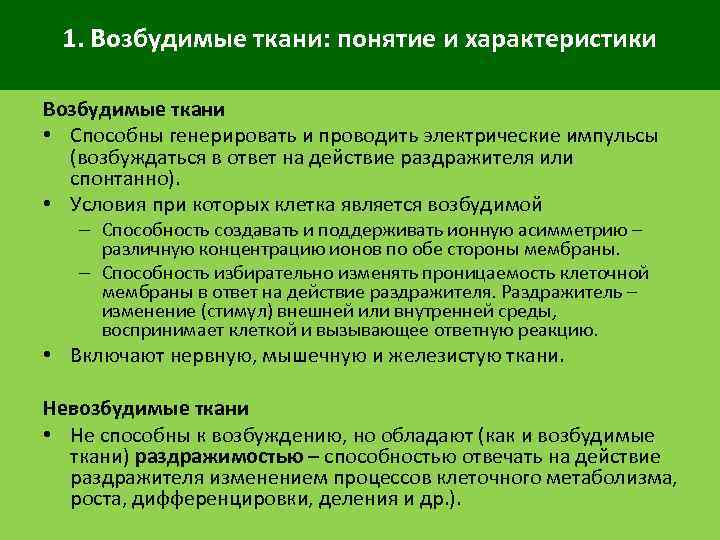 1. Возбудимые ткани: понятие и характеристики

Возбудимые ткани

• Способны генерировать и проводить электрические импульсы (возбуждаться в ответ на действие раздражителя или спонтанно).
• Условия при которых клетка является возбудимой
– Способность создавать и поддерживать ионную асимметрию – различную концентрацию ионов по обе стороны мембраны.
– Способность избирательно изменять проницаемость клеточной мембраны в ответ на действие раздражителя. Раздражитель – изменение (стимул) внешней или внутренней среды, воспринимает клеткой и вызывающее ответную реакцию.
• Включают нервную, мышечную и железистую ткани.

Невозбудимые ткани

• Не способны к возбуждению, но обладают (как и возбудимые ткани) раздражимостью – способностью отвечать на действие раздражителя изменением процессов клеточного метаболизма, роста, дифференцировки, деления и др.).